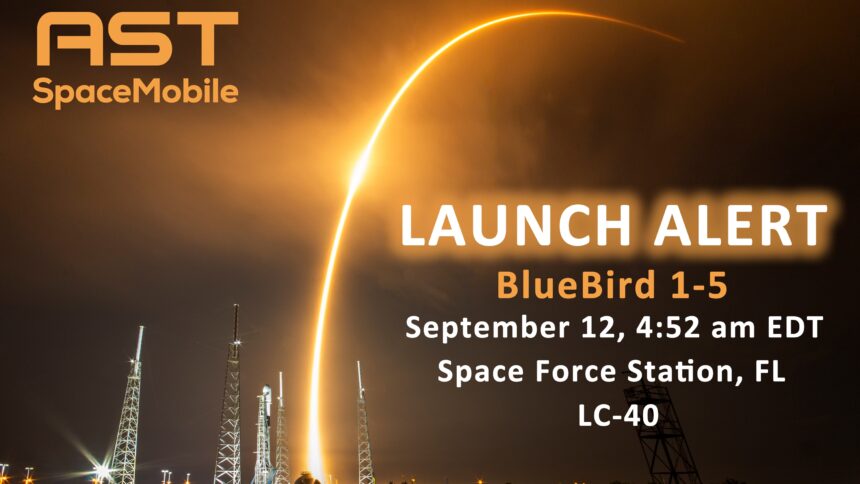 AST
SpaceMobile

LAUNCH ALERT
BlueBird 1-5
September 12, 4:52 am EDT
Space Force Station, FL
LC-40